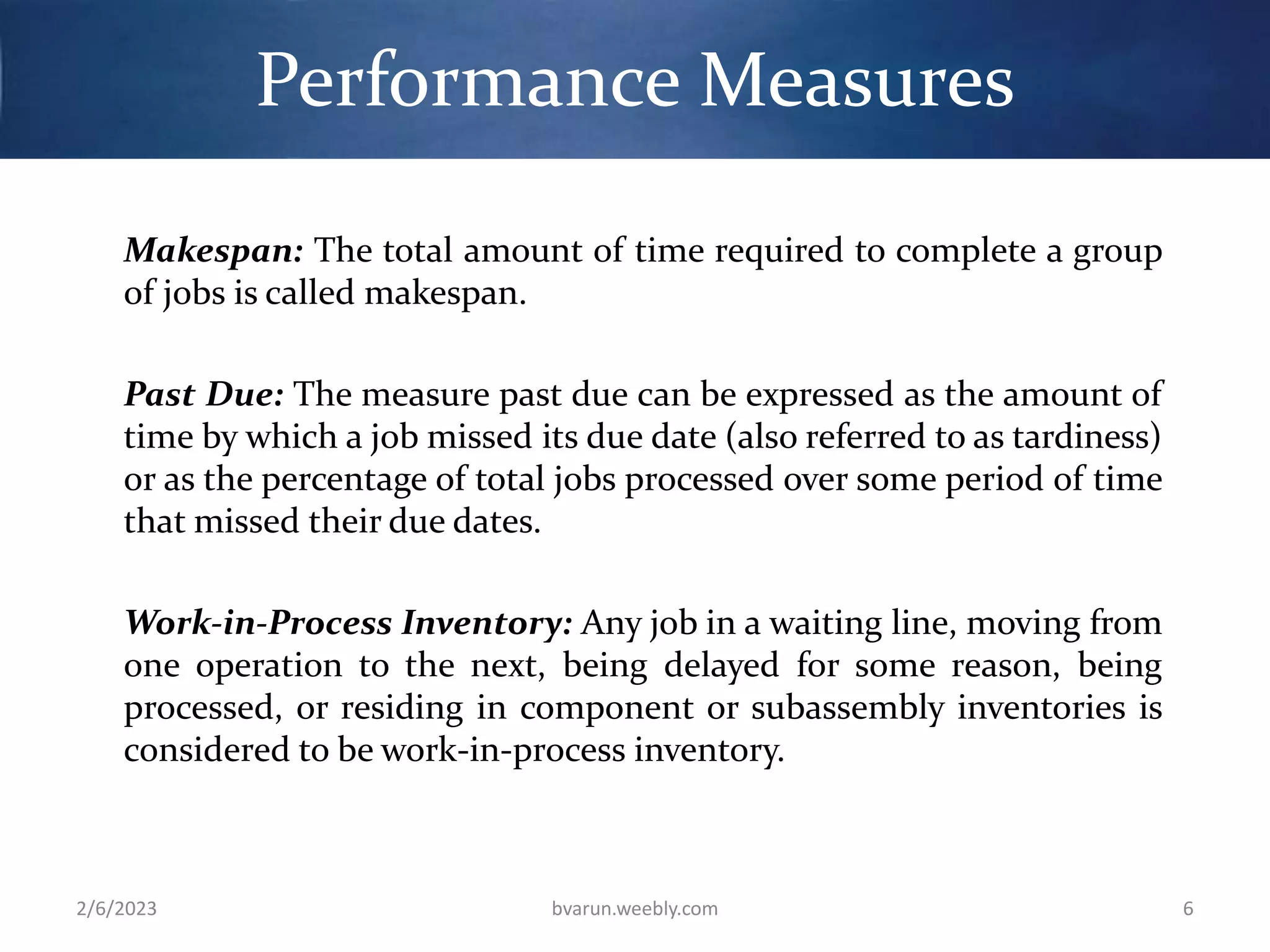 Performance Measures

Makespan: The total amount of time required to complete a group of jobs is called makespan.

Past Due: The measure past due can be expressed as the amount of time by which a job missed its due date (also referred to as tardiness) or as the percentage of total jobs processed over some period of time that missed their due dates.

Work-in-Process Inventory: Any job in a waiting line, moving from one operation to the next, being delayed for some reason, being processed, or residing in component or subassembly inventories is considered to be work-in-process inventory.

2/6/2023

bvarun.weebly.com

6